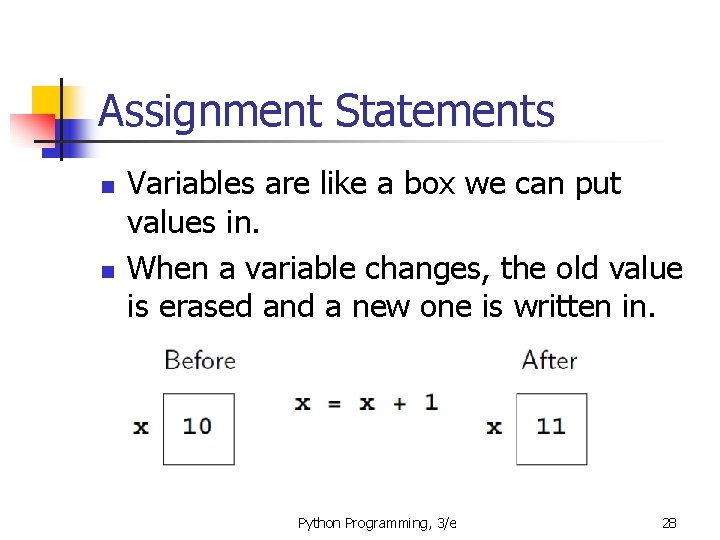 Assignment Statements

Variables are like a box we can put values in.

When a variable changes, the old value is erased and a new one is written in.

Before

x 10

x = x + 1

After

x 11

Python Programming, 3/e

28